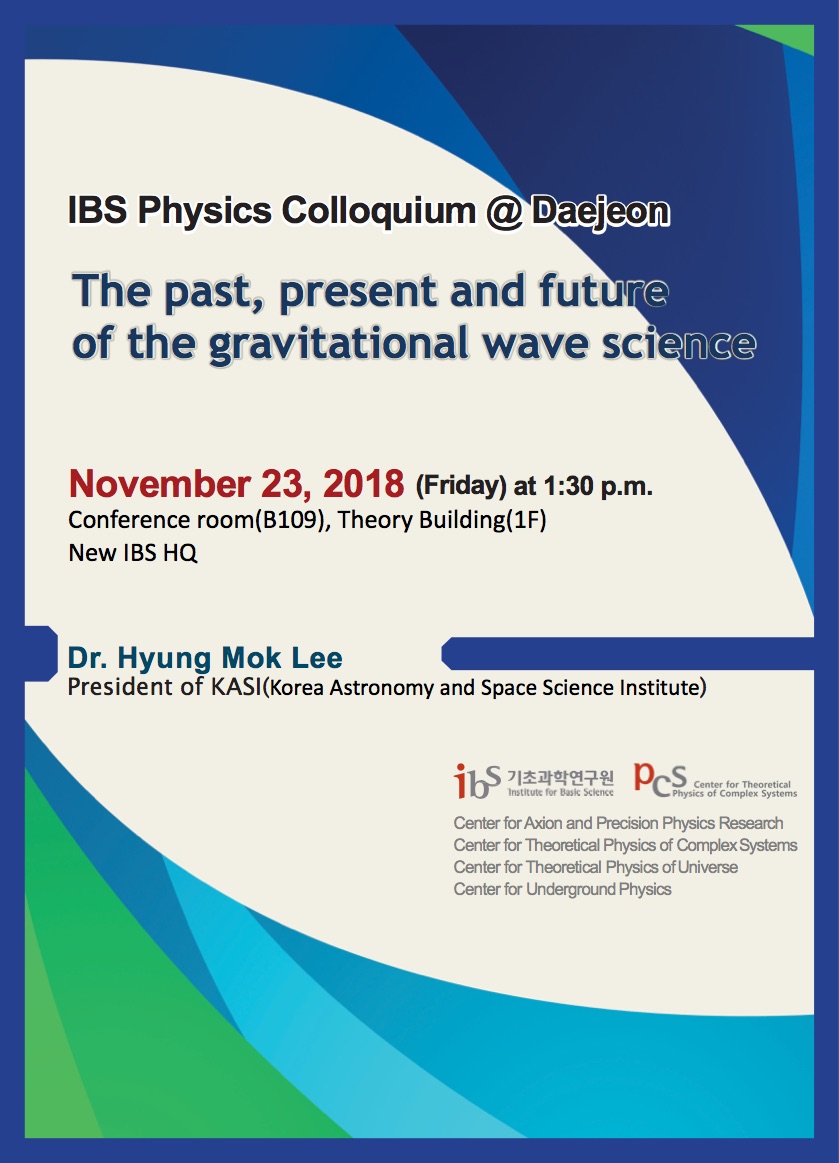 IBS Physics Colloquium @ Daejeon

The past, present and future of the gravitational wave science

November 23, 2018 (Friday) at 1:30 p.m.
Conference room(B109), Theory Building(1F)
New IBS HQ

Dr. Hyung Mok Lee
President of KASI(Korea Astronomy and Space Science Institute)

ibs 기초과학연구원 Institute for Basic Science pcs Center for Theoretical Physics of Complex Systems

Center for Axion and Precision Physics Research
Center for Theoretical Physics of Complex Systems
Center for Theoretical Physics of Universe
Center for Underground Physics